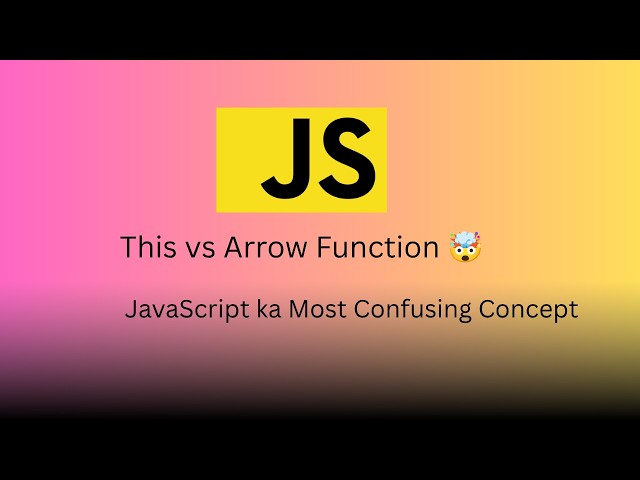 JS

This vs Arrow Function 🤯

JavaScript ka Most Confusing Concept